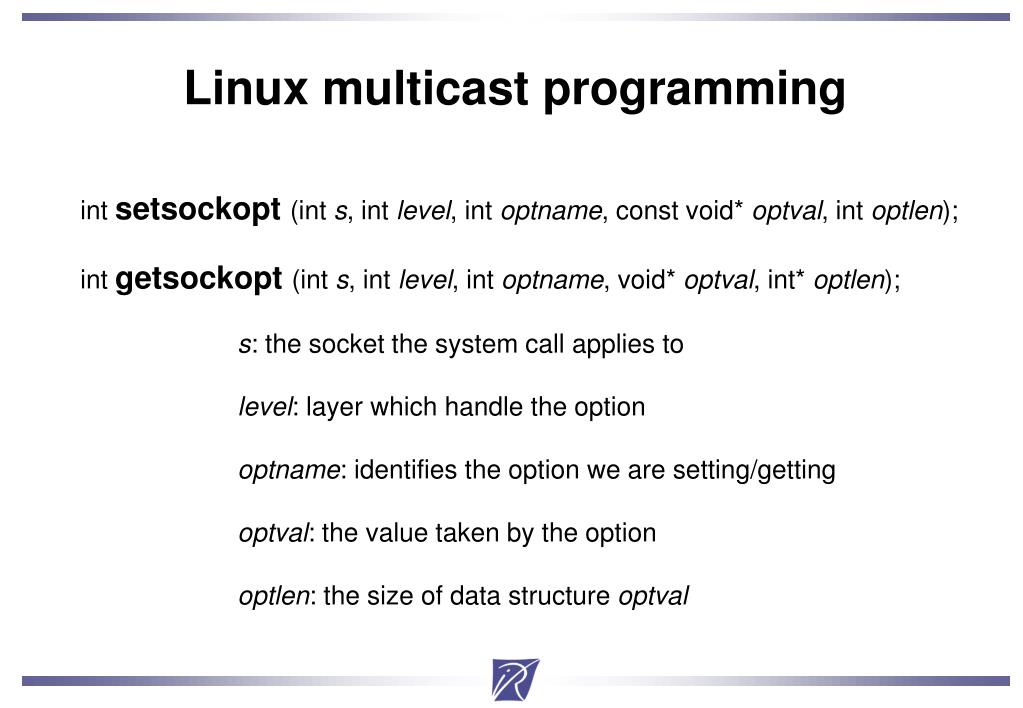 Linux multicast programming

int setsockopt (int s, int level, int optname, const void* optval, int optlen);

int getsockopt (int s, int level, int optname, void* optval, int* optlen);

s: the socket the system call applies to

level: layer which handle the option

optname: identifies the option we are setting/getting

optval: the value taken by the option

optlen: the size of data structure optval